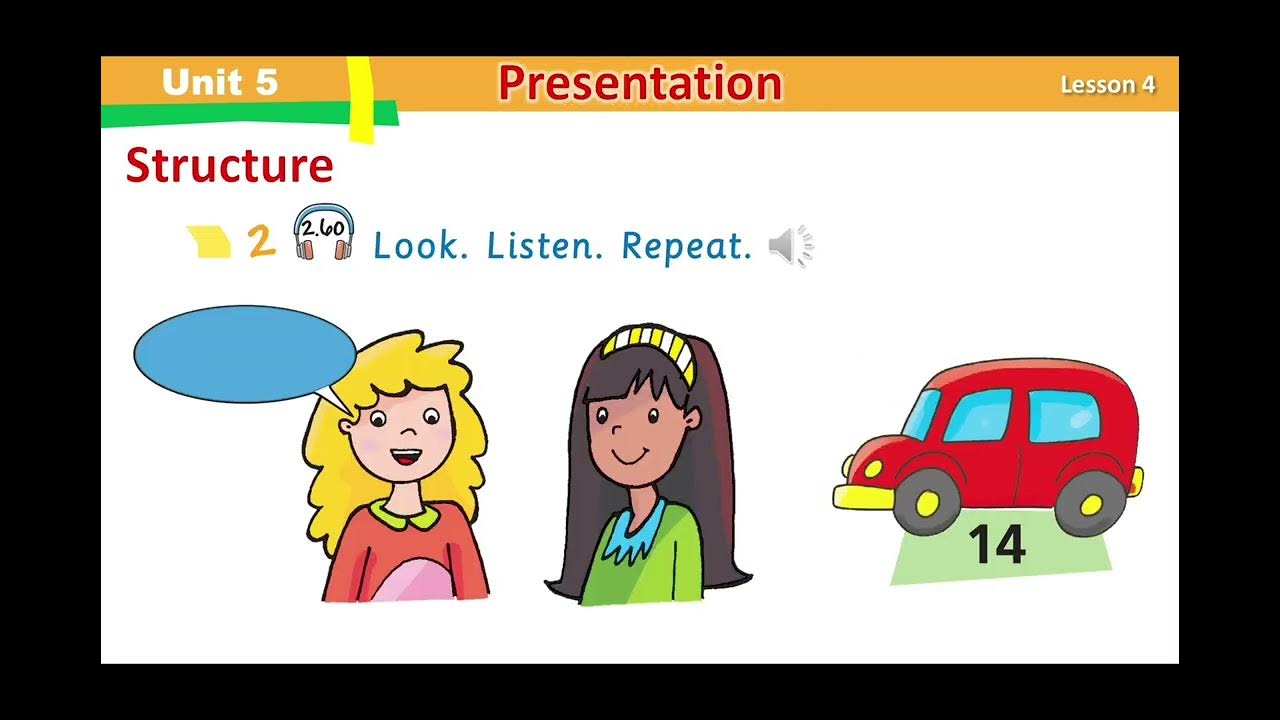 Unit 5
Presentation
Lesson 4

Structure

2 2.60 Look. Listen. Repeat.

14